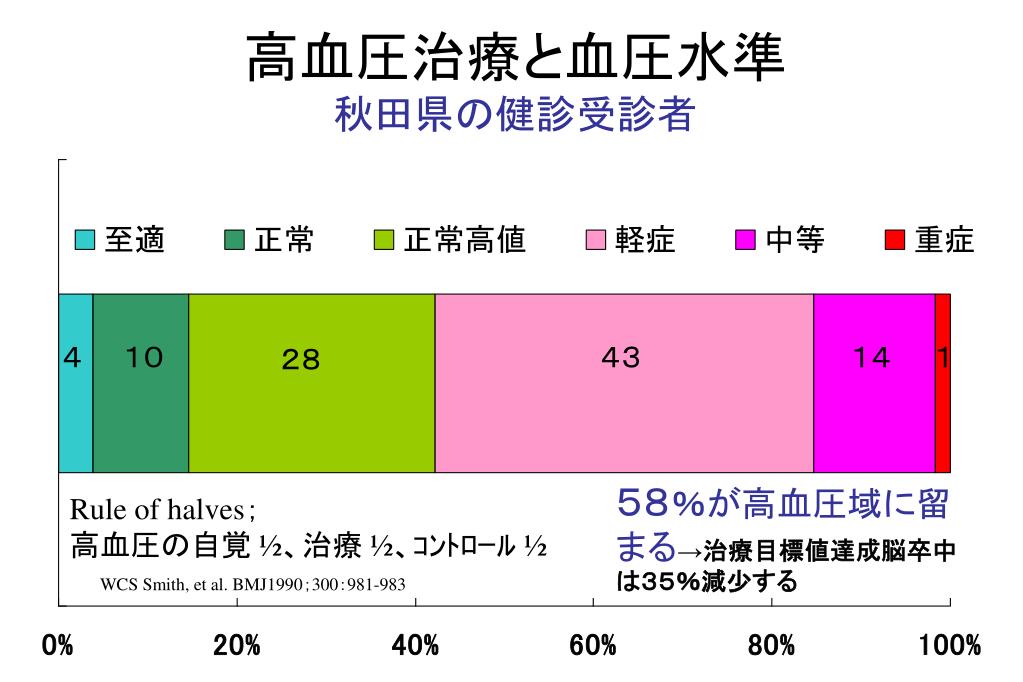 高血圧治療と血圧水準
秋田県の健診受診者

至適 正常 正常高値 軽症 中等 重症

4 10 28 43 14 1

Rule of halves；
高血圧の自覚 ½、治療 ½、コントロール ½
WCS Smith, et al. BMJ1990；300：981-983

58%が高血圧域に留まる→治療目標値達成脳卒中は35%減少する

0% 20% 40% 60% 80% 100%